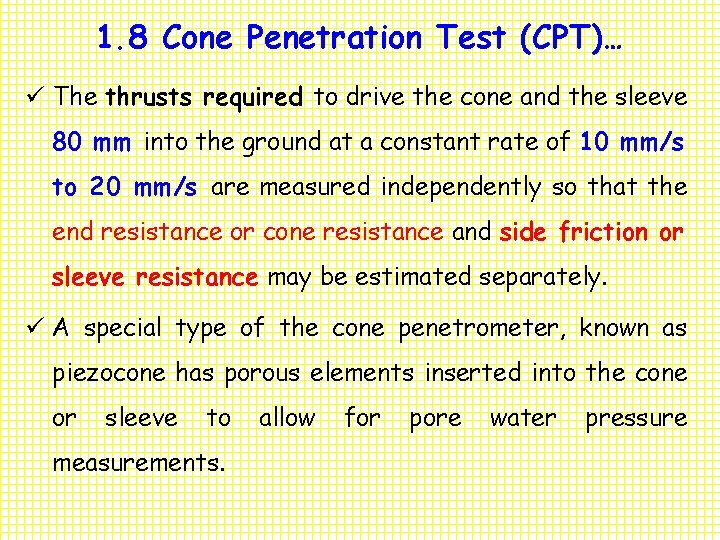 1.8 Cone Penetration Test (CPT)…

✓ The thrusts required to drive the cone and the sleeve 80 mm into the ground at a constant rate of 10 mm/s to 20 mm/s are measured independently so that the end resistance or cone resistance and side friction or sleeve resistance may be estimated separately.

✓ A special type of the cone penetrometer, known as piezocone has porous elements inserted into the cone or sleeve to allow for pore water pressure measurements.